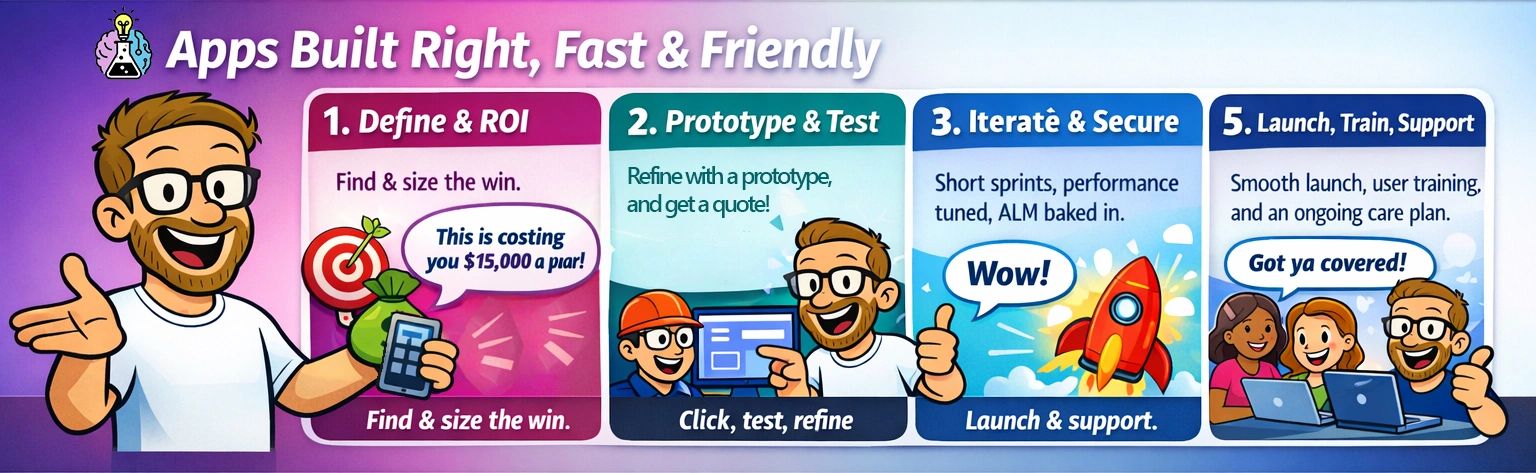 Apps Built Right, Fast & Friendly

1. Define & ROI

Find & size the win.

This is costing you $15,000 a piar!

Find & size the win.

2. Prototype & Test

Refine with a prototype, and get a quote!

Click, test, refine

3. Iteratê & Secure

Short sprints, performance tuned, ALM baked in.

Wow!

Launch & support.

5. Launch, Train, Support

Smooth launch, user training, and an ongoing care plan.

Got ya covered!